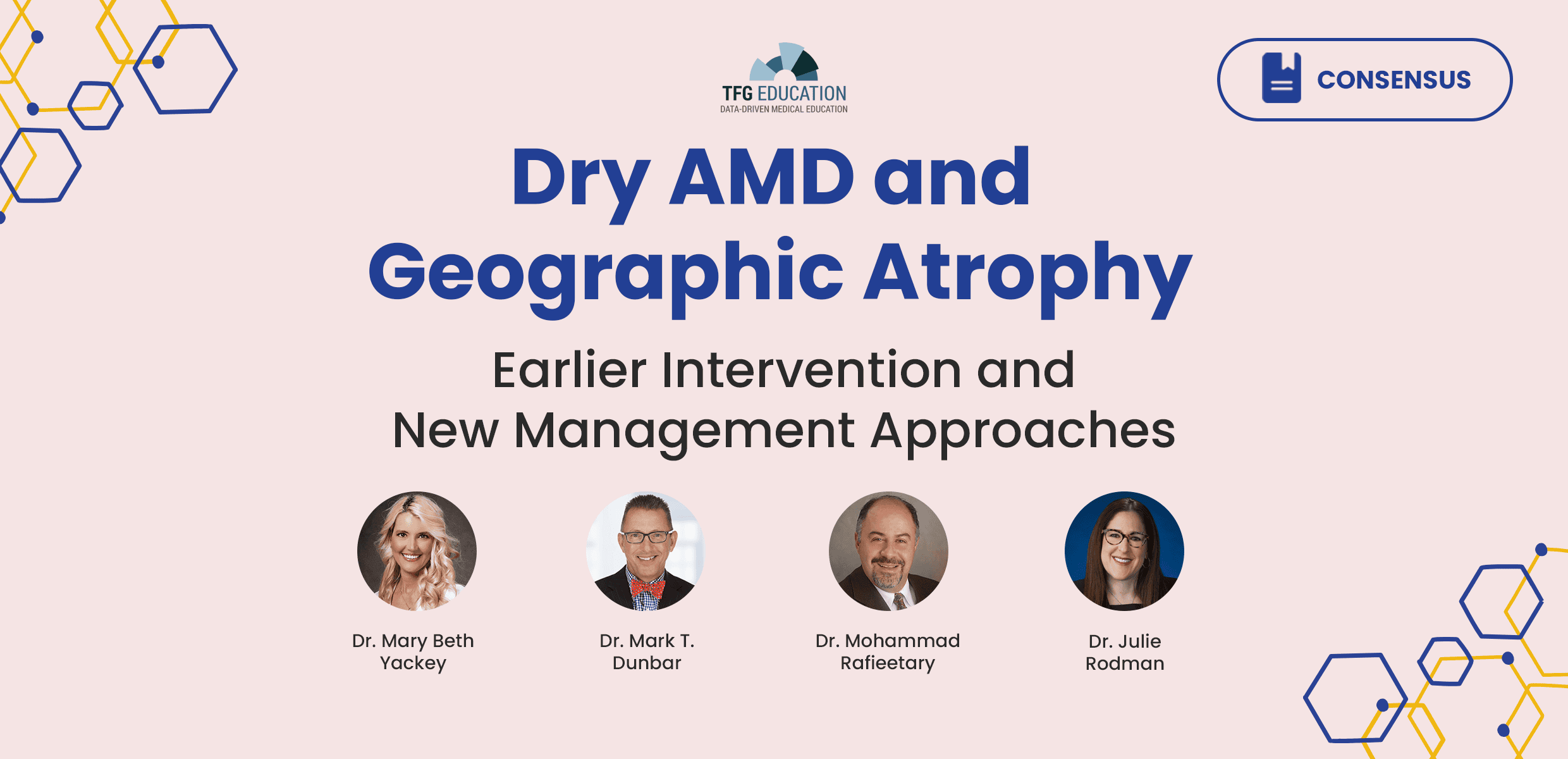 TFG EDUCATION
DATA-DRIVEN MEDICAL EDUCATION

CONSENSUS

Dry AMD and Geographic Atrophy

Earlier Intervention and New Management Approaches

Dr. Mary Beth Yackey

Dr. Mark T. Dunbar

Dr. Mohammad Rafieetary

Dr. Julie Rodman